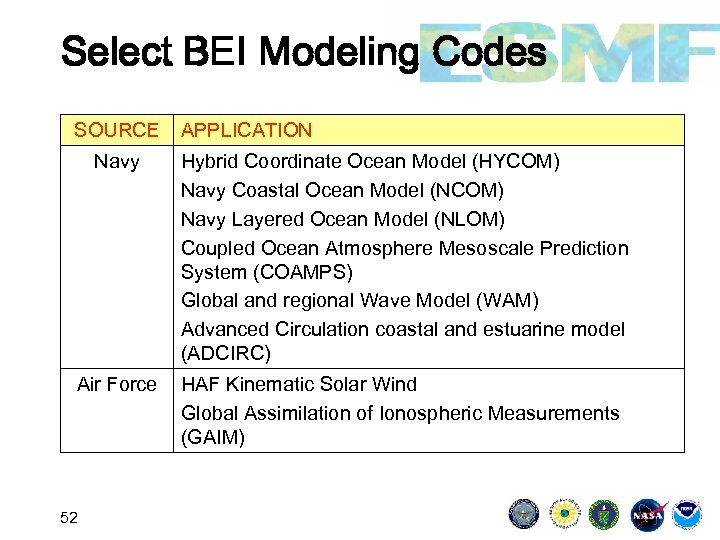 Select BEI Modeling Codes

ESMF

| SOURCE | APPLICATION |
|---|---|
| Navy | Hybrid Coordinate Ocean Model (HYCOM) Navy Coastal Ocean Model (NCOM) Navy Layered Ocean Model (NLOM) Coupled Ocean Atmosphere Mesoscale Prediction System (COAMPS) Global and regional Wave Model (WAM) Advanced Circulation coastal and estuarine model (ADCIRC) |
| Air Force | HAF Kinematic Solar Wind Global Assimilation of Ionospheric Measurements (GAIM) |

52

NASA